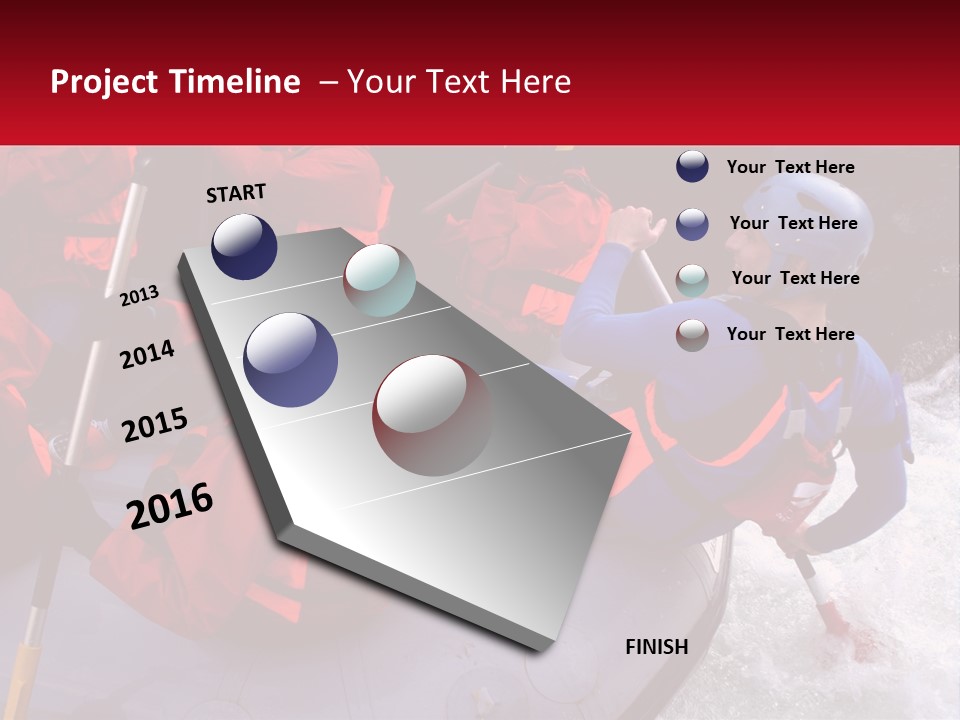 Project Timeline – Your Text Here

START

2013

2014

2015

2016

FINISH

Your Text Here

Your Text Here

Your Text Here

Your Text Here